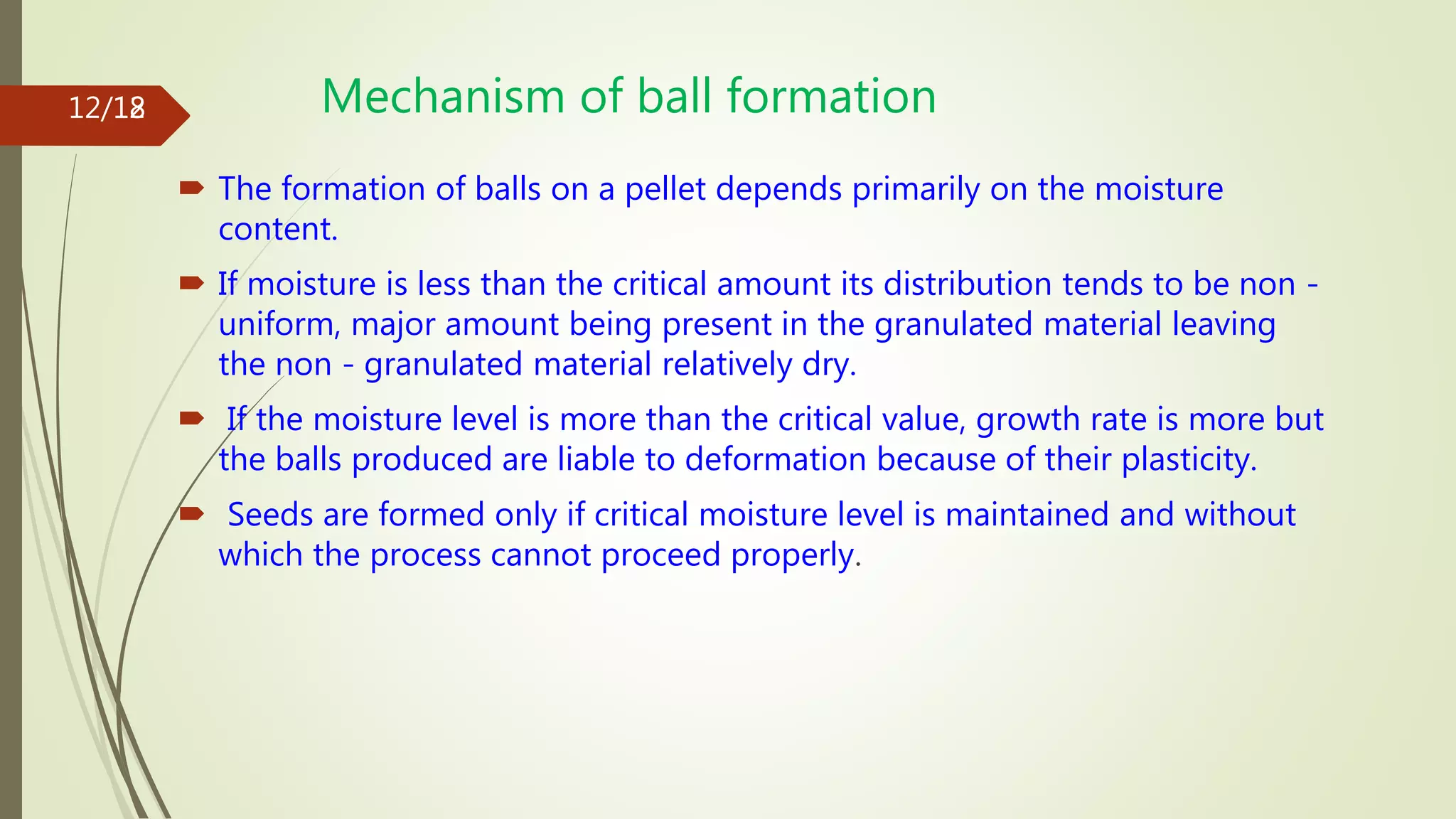 12/18

Mechanism of ball formation

The formation of balls on a pellet depends primarily on the moisture content.

If moisture is less than the critical amount its distribution tends to be non - uniform, major amount being present in the granulated material leaving the non - granulated material relatively dry.

If the moisture level is more than the critical value, growth rate is more but the balls produced are liable to deformation because of their plasticity.

Seeds are formed only if critical moisture level is maintained and without which the process cannot proceed properly.